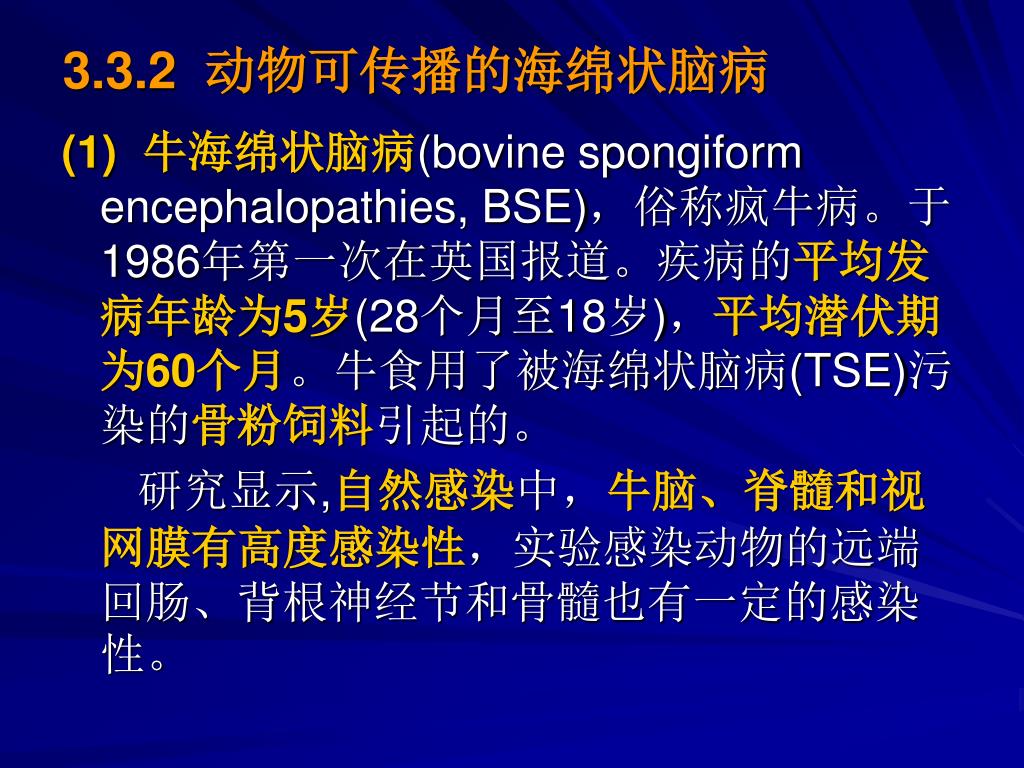 3.3.2 动物可传播的海绵状脑病

(1) 牛海绵状脑病(bovine spongiform encephalopathies, BSE)，俗称疯牛病。于1986年第一次在英国报道。疾病的平均发病年龄为5岁(28个月至18岁)，平均潜伏期为60个月。牛食用了被海绵状脑病(TSE)污染的骨粉饲料引起的。

研究显示,自然感染中，牛脑、脊髓和视网膜有高度感染性，实验感染动物的远端回肠、背根神经节和骨髓也有一定的感染性。